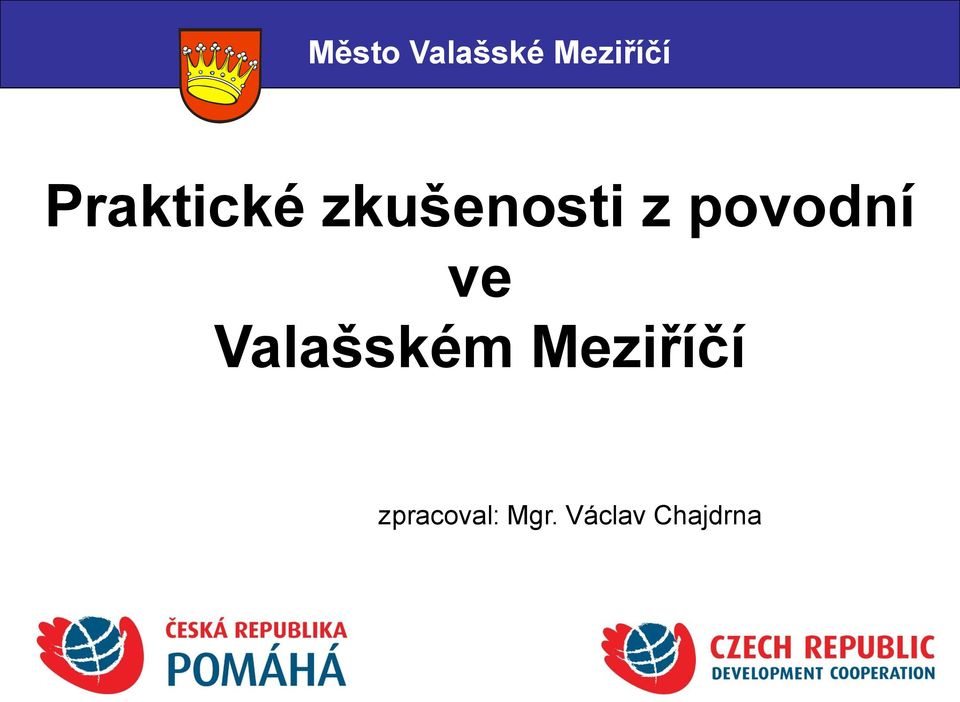 Město Valašské Meziříčí

Praktické zkušenosti z povodní ve Valašském Meziříčí

zpracoval: Mgr. Václav Chajdrna

ČESKÁ REPUBLIKA POMÁHÁ

CZECH REPUBLIC DEVELOPMENT COOPERATION